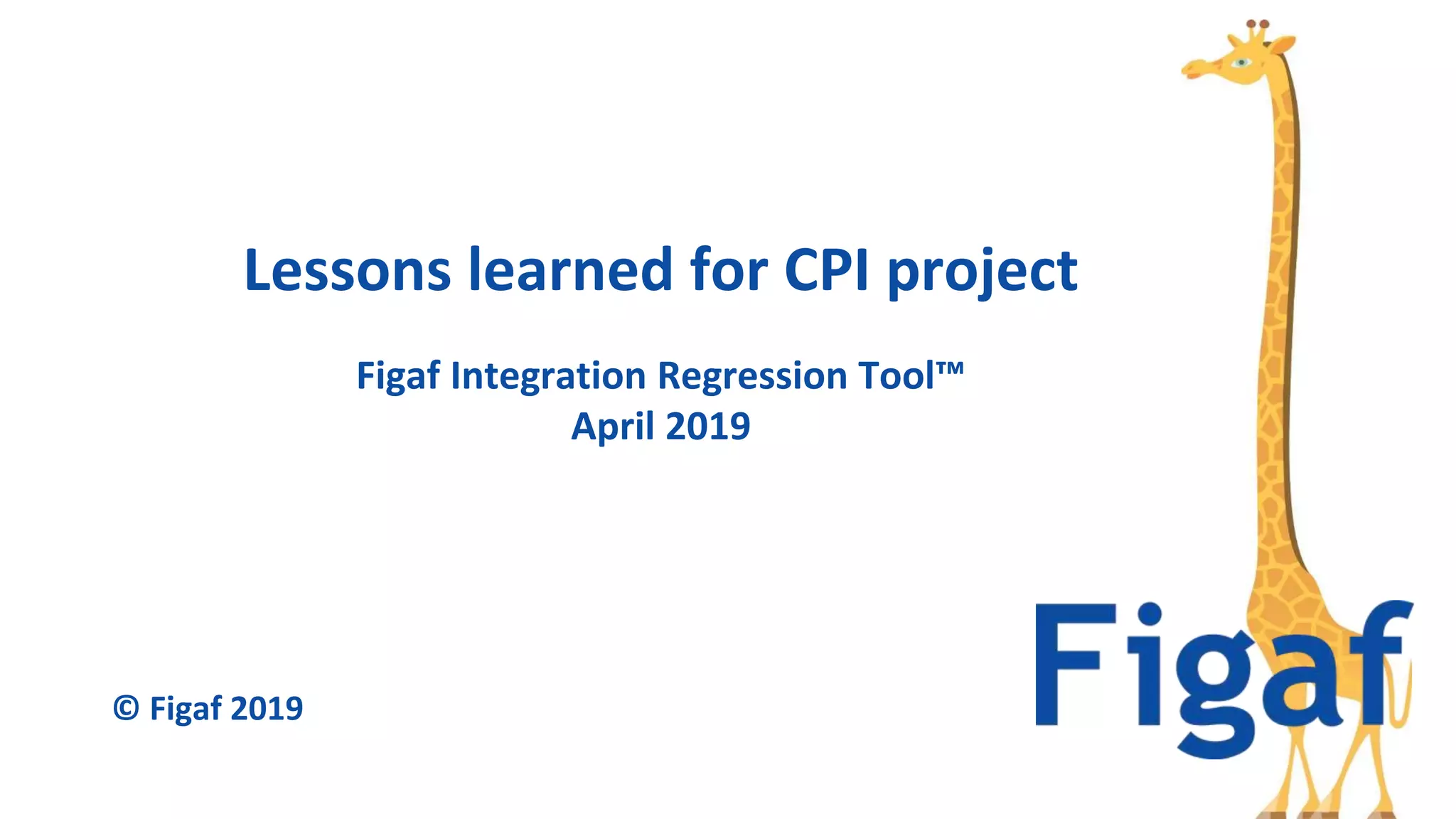 Lessons learned for CPI project

Figaf Integration Regression Tool™
April 2019

© Figaf 2019

Figaf